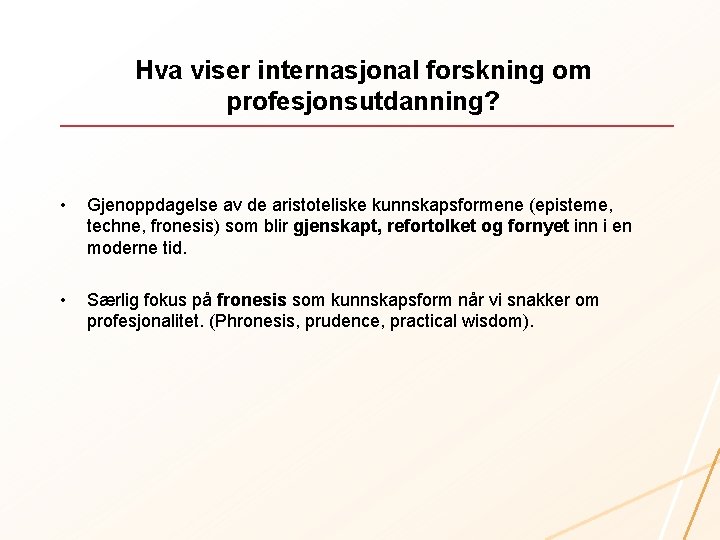 Hva viser internasjonal forskning om profesjonsutdanning?

• Gjenoppdagelse av de aristoteliske kunnskapsformene (episteme, techne, fronesis) som blir gjenskapt, refortolket og fornyet inn i en moderne tid.

• Særlig fokus på fronesis som kunnskapsform når vi snakker om profesjonalitet. (Phronesis, prudence, practical wisdom).